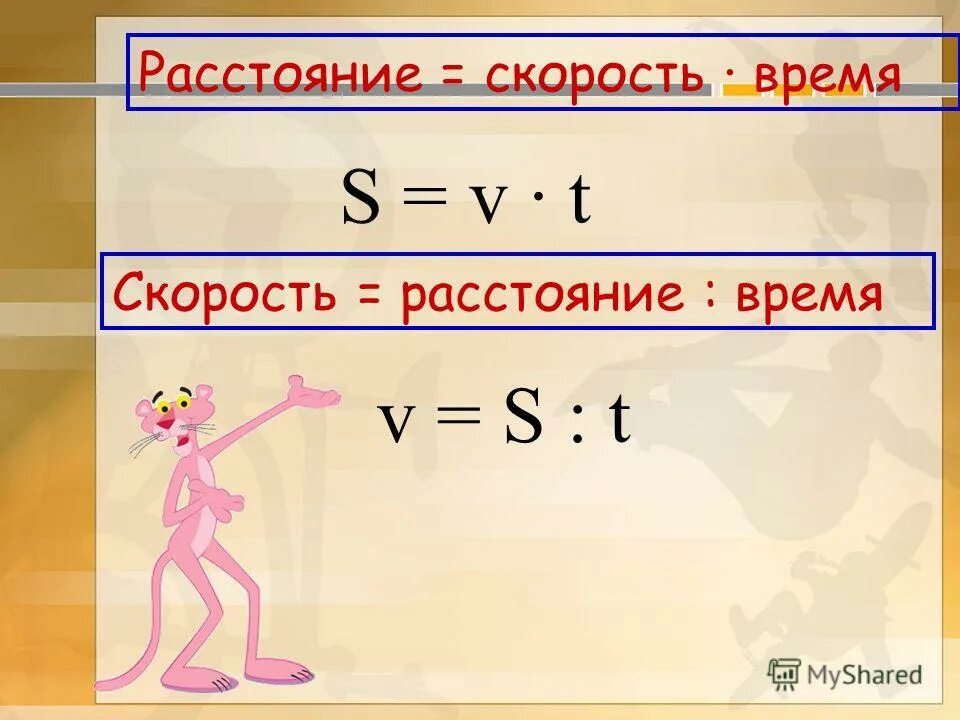 Расстояние = скорость · время

$S = v \cdot t$

Скорость = расстояние : время

$v = S : t$

MyShared